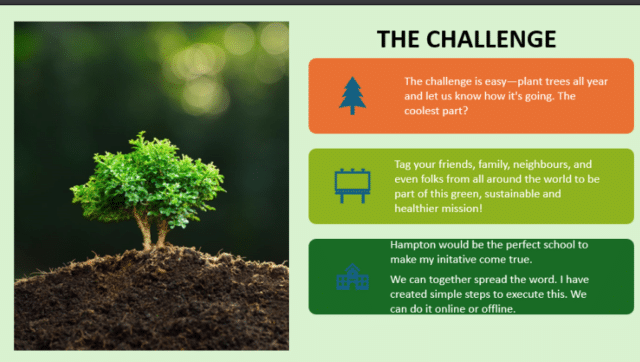 THE CHALLENGE

The challenge is easy—plant trees all year and let us know how it's going. The coolest part?

Tag your friends, family, neighbours, and even folks from all around the world to be part of this green, sustainable and healthier mission!

Hampton would be the perfect school to make my initative come true.

We can together spread the word. I have created simple steps to execute this. We can do it online or offline.